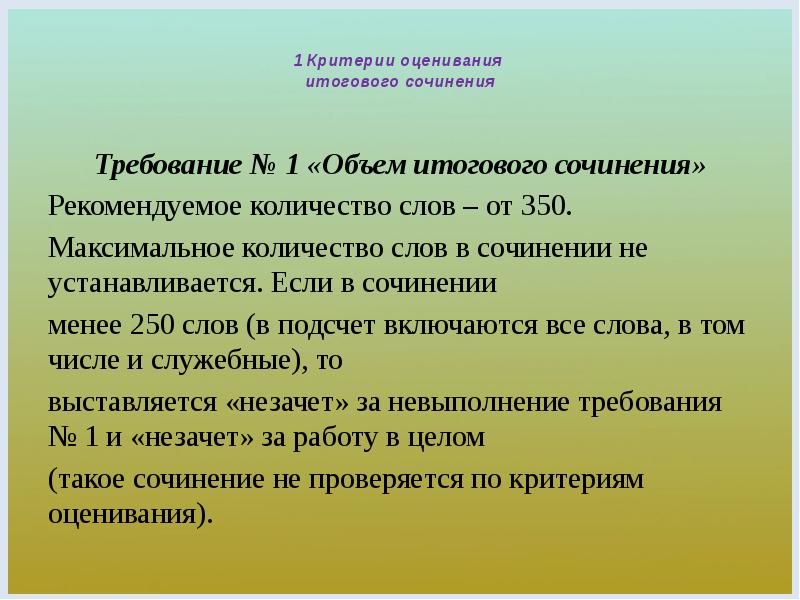 1 Критерии оценивания итогового сочинения

Требование № 1 «Объем итогового сочинения»

Рекомендуемое количество слов – от 350.

Максимальное количество слов в сочинении не устанавливается. Если в сочинении

менее 250 слов (в подсчет включаются все слова, в том числе и служебные), то

выставляется «незачет» за невыполнение требования № 1 и «незачет» за работу в целом

(такое сочинение не проверяется по критериям оценивания).